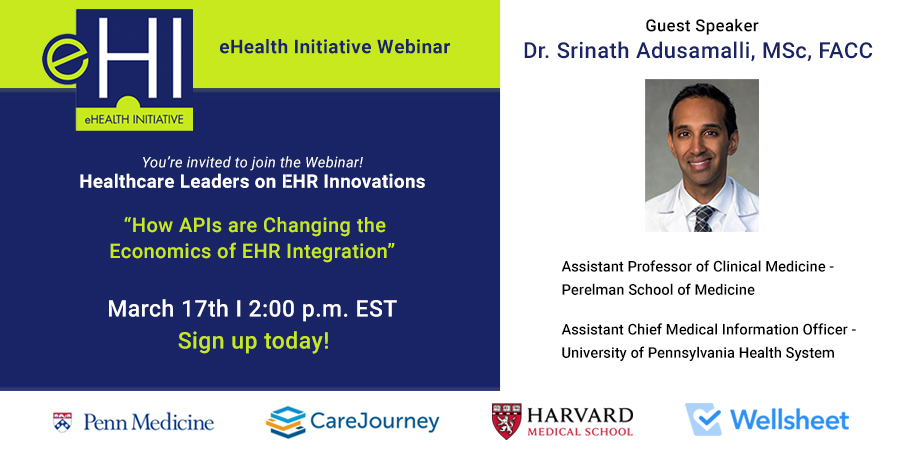 eHI
eHEALTH INITIATIVE

eHealth Initiative Webinar

You're invited to join the Webinar!
Healthcare Leaders on EHR Innovations

"How APIs are Changing the Economics of EHR Integration"

March 17th I 2:00 p.m. EST
Sign up today!

Guest Speaker
Dr. Srinath Adusamalli, MSc, FACC

Assistant Professor of Clinical Medicine - Perelman School of Medicine

Assistant Chief Medical Information Officer - University of Pennsylvania Health System

Penn Medicine
CareJourney
HARVARD MEDICAL SCHOOL
Wellsheet